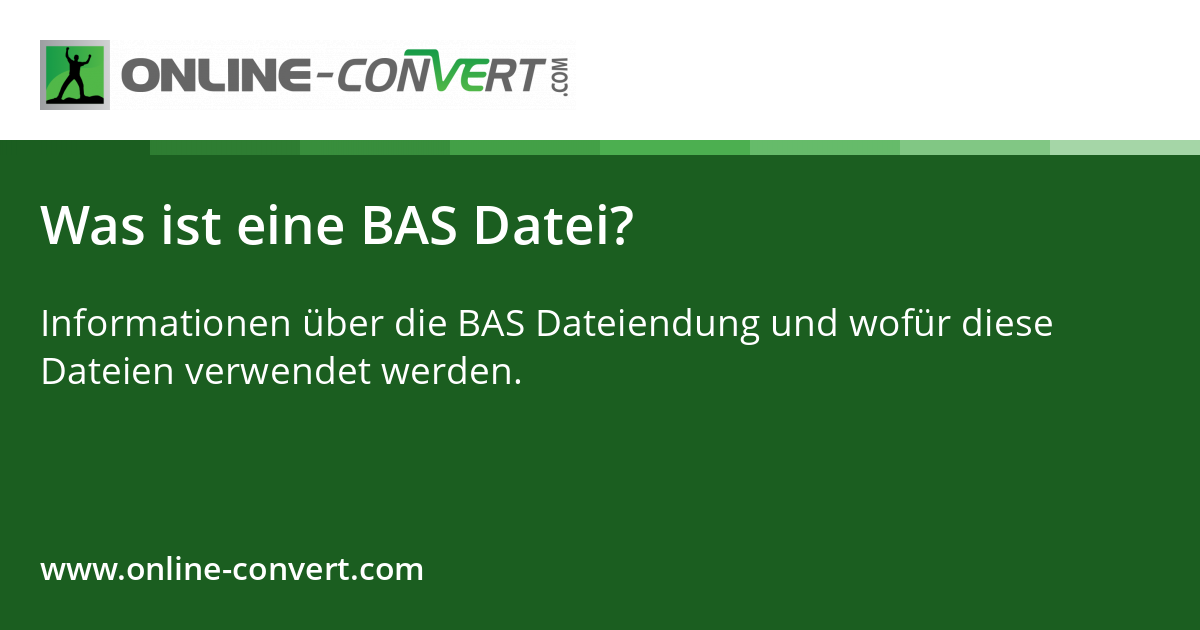 ONLINE-CONVERT.COM

Was ist eine BAS Datei?

Informationen über die BAS Dateiendung und wofür diese Dateien verwendet werden.

www.online-convert.com